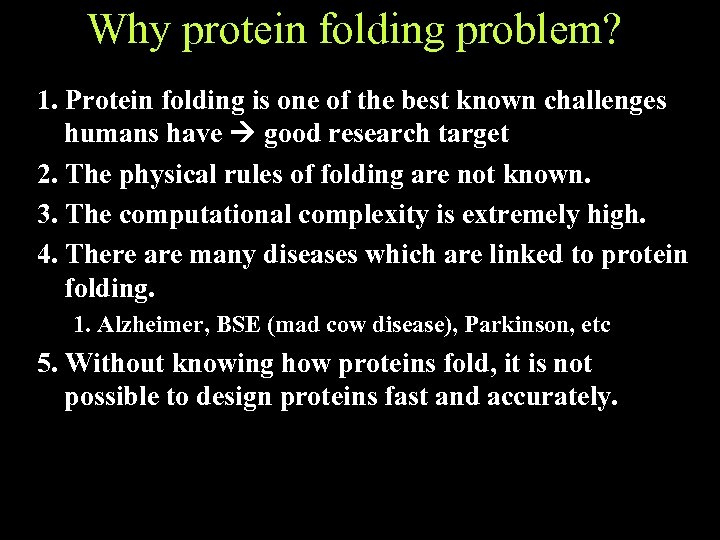 Why protein folding problem?

1. Protein folding is one of the best known challenges humans have → good research target

2. The physical rules of folding are not known.

3. The computational complexity is extremely high.

4. There are many diseases which are linked to protein folding.

1. Alzheimer, BSE (mad cow disease), Parkinson, etc

5. Without knowing how proteins fold, it is not possible to design proteins fast and accurately.